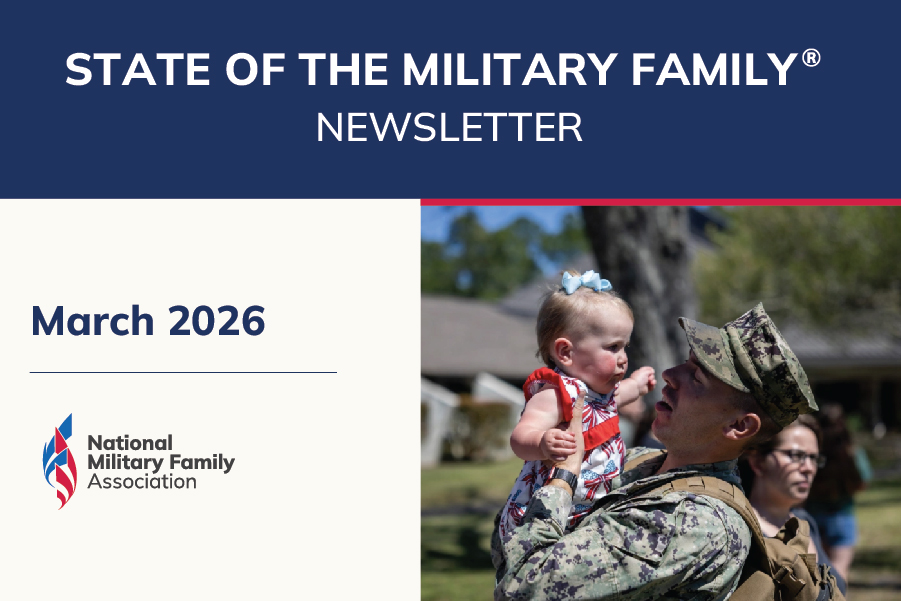 STATE OF THE MILITARY FAMILY®
NEWSLETTER

March 2026

National
Military Family
Association